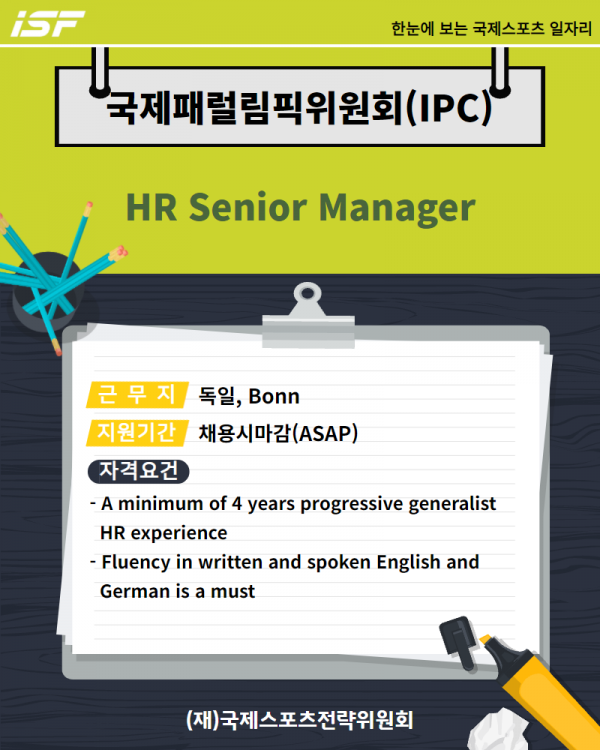 iSF

한눈에 보는 국제스포츠 일자리

국제패럴림픽위원회(IPC)

HR Senior Manager

근 무 지 독일, Bonn

지원기간 채용시마감(ASAP)

자격요건

- A minimum of 4 years progressive generalist HR experience
- Fluency in written and spoken English and German is a must

(재)국제스포츠전략위원회